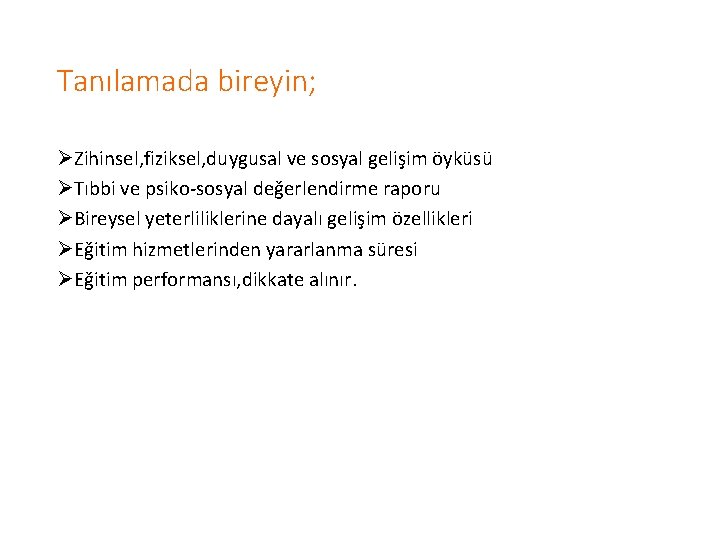 Tanılamada bireyin;

➢Zihinsel,fiziksel,duygusal ve sosyal gelişim öyküsü
➢Tıbbi ve psiko-sosyal değerlendirme raporu
➢Bireysel yeterliliklerine dayalı gelişim özellikleri
➢Eğitim hizmetlerinden yararlanma süresi
➢Eğitim performansı,dikkate alınır.